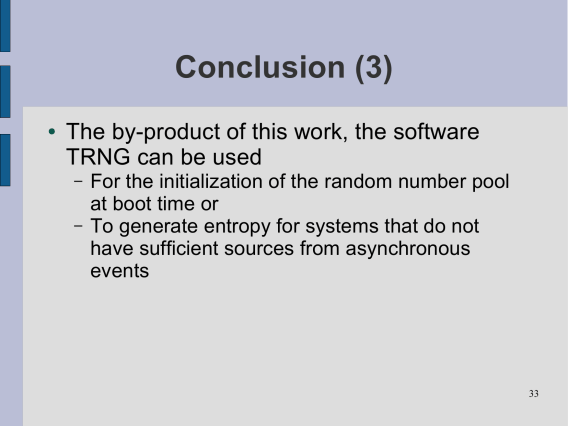 Conclusion (3)

• The by-product of this work, the software TRNG can be used
 – For the initialization of the random number pool at boot time or
 – To generate entropy for systems that do not have sufficient sources from asynchronous events

33